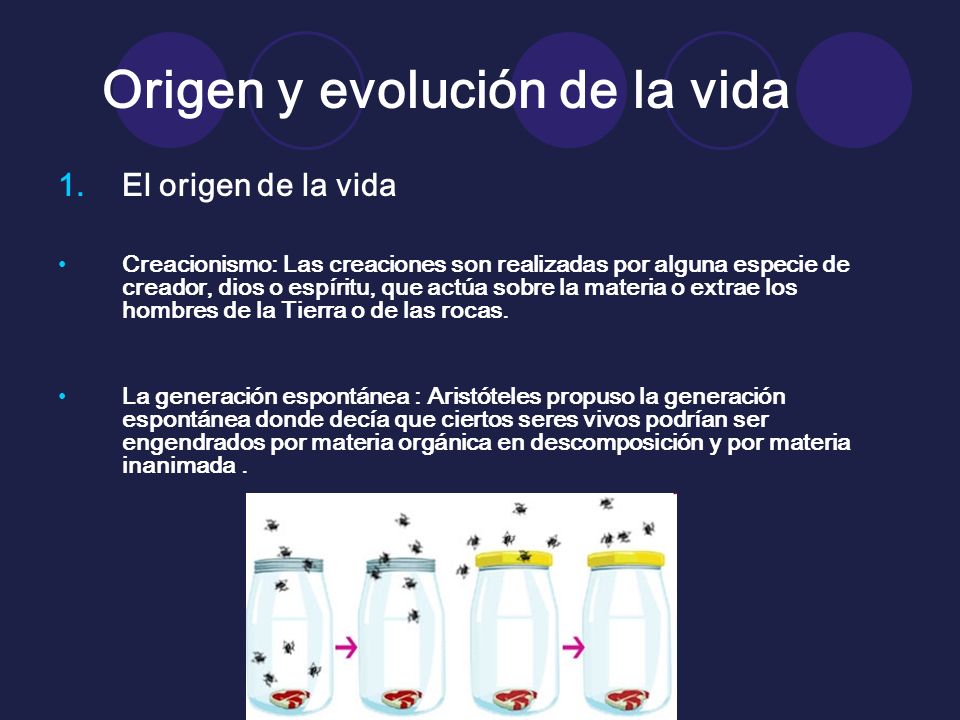 Origen y evolución de la vida

1. El origen de la vida

• Creacionismo: Las creaciones son realizadas por alguna especie de creador, dios o espíritu, que actúa sobre la materia o extrae los hombres de la Tierra o de las rocas.

• La generación espontánea : Aristóteles propuso la generación espontánea donde decía que ciertos seres vivos podrían ser engendrados por materia orgánica en descomposición y por materia inanimada .